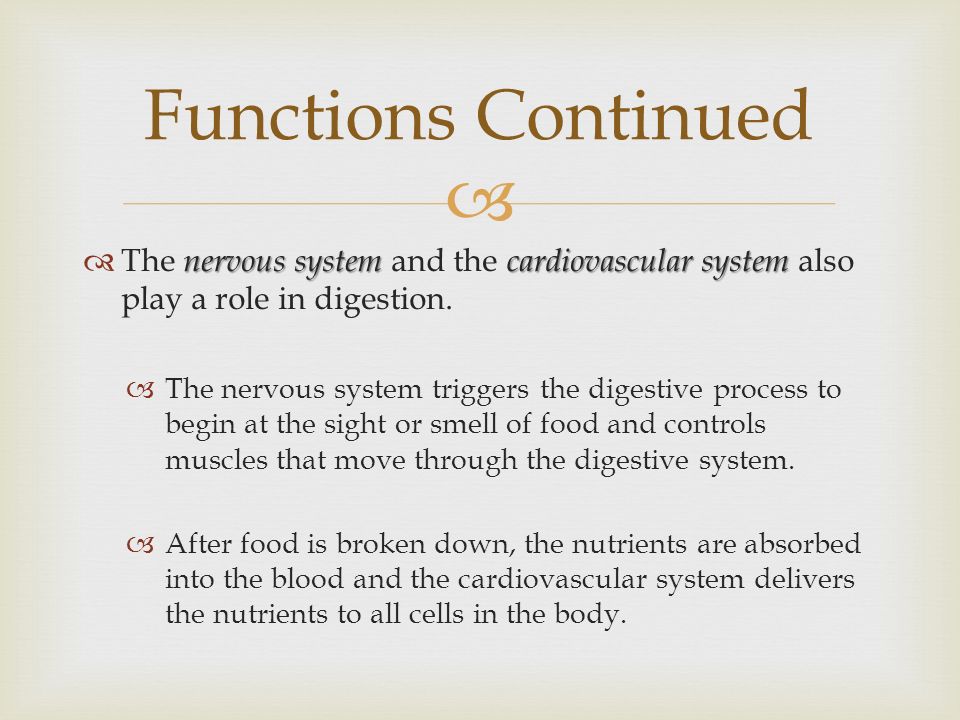 Functions Continued

The nervous system and the cardiovascular system also play a role in digestion.

The nervous system triggers the digestive process to begin at the sight or smell of food and controls muscles that move through the digestive system.

After food is broken down, the nutrients are absorbed into the blood and the cardiovascular system delivers the nutrients to all cells in the body.